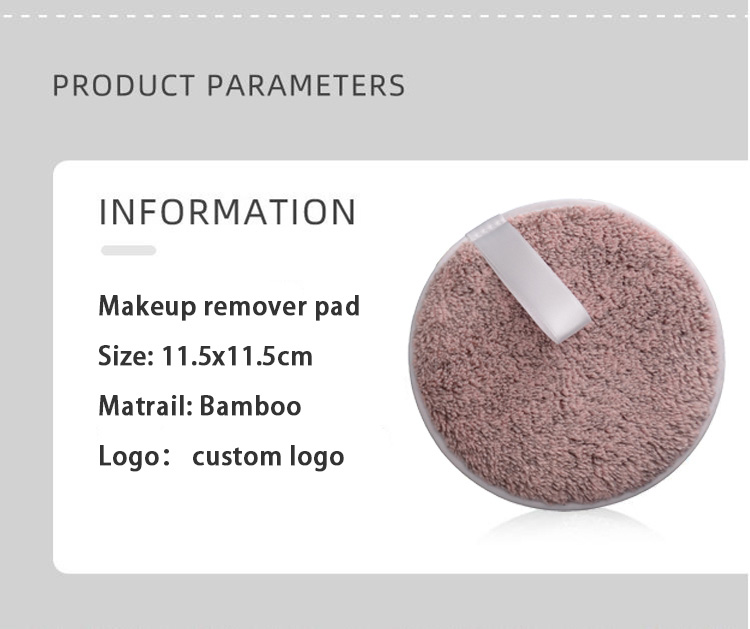 PRODUCT PARAMETERS

INFORMATION

Makeup remover pad

Size: 11.5x11.5cm

Matrail: Bamboo

Logo： custom logo